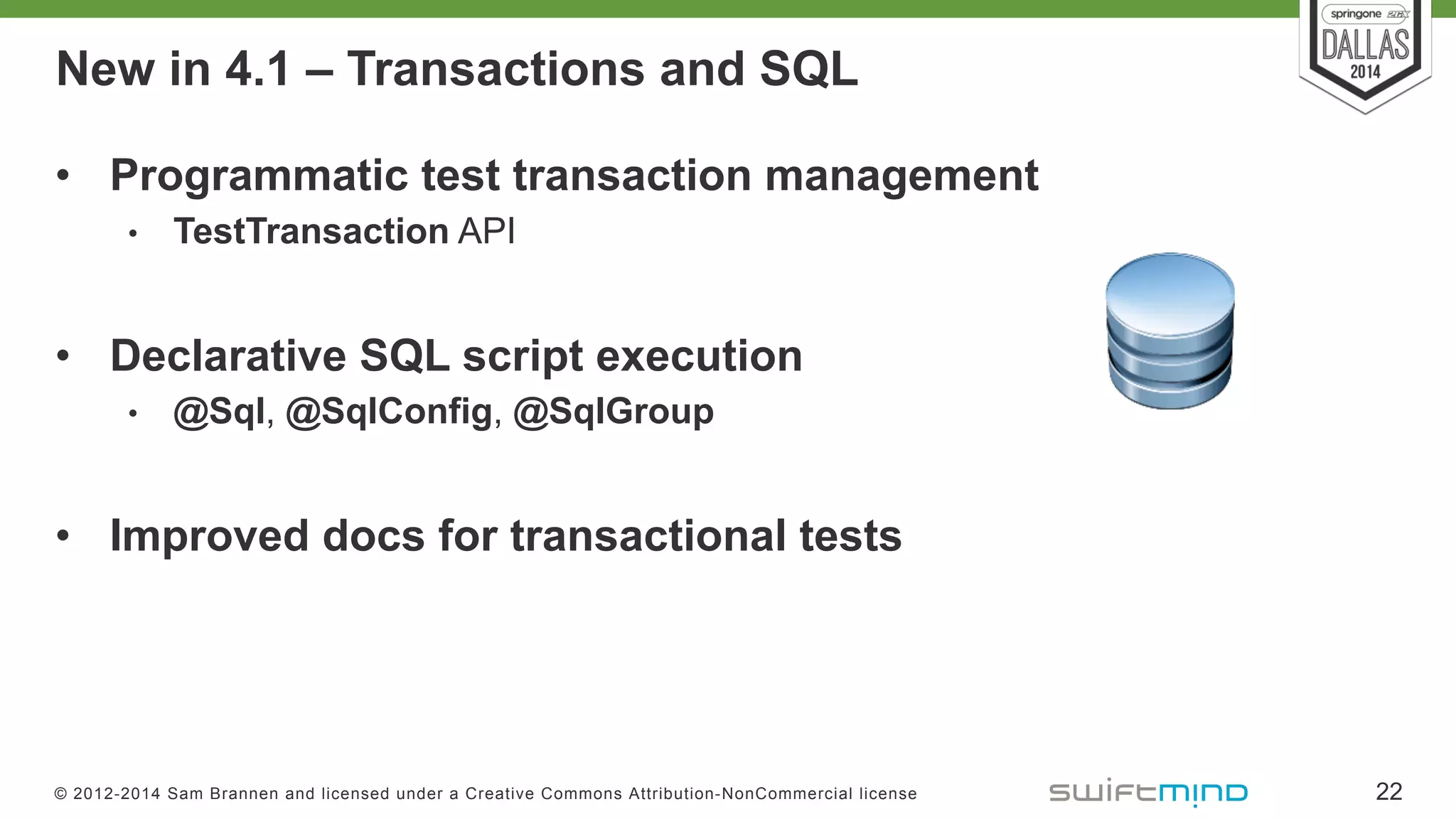 springone 2GX
DALLAS
2014

New in 4.1 – Transactions and SQL

• Programmatic test transaction management
  • TestTransaction API

• Declarative SQL script execution
  • @Sql, @SqlConfig, @SqlGroup

• Improved docs for transactional tests

© 2012-2014 Sam Brannen and licensed under a Creative Commons Attribution-NonCommercial license

swiftmind

22